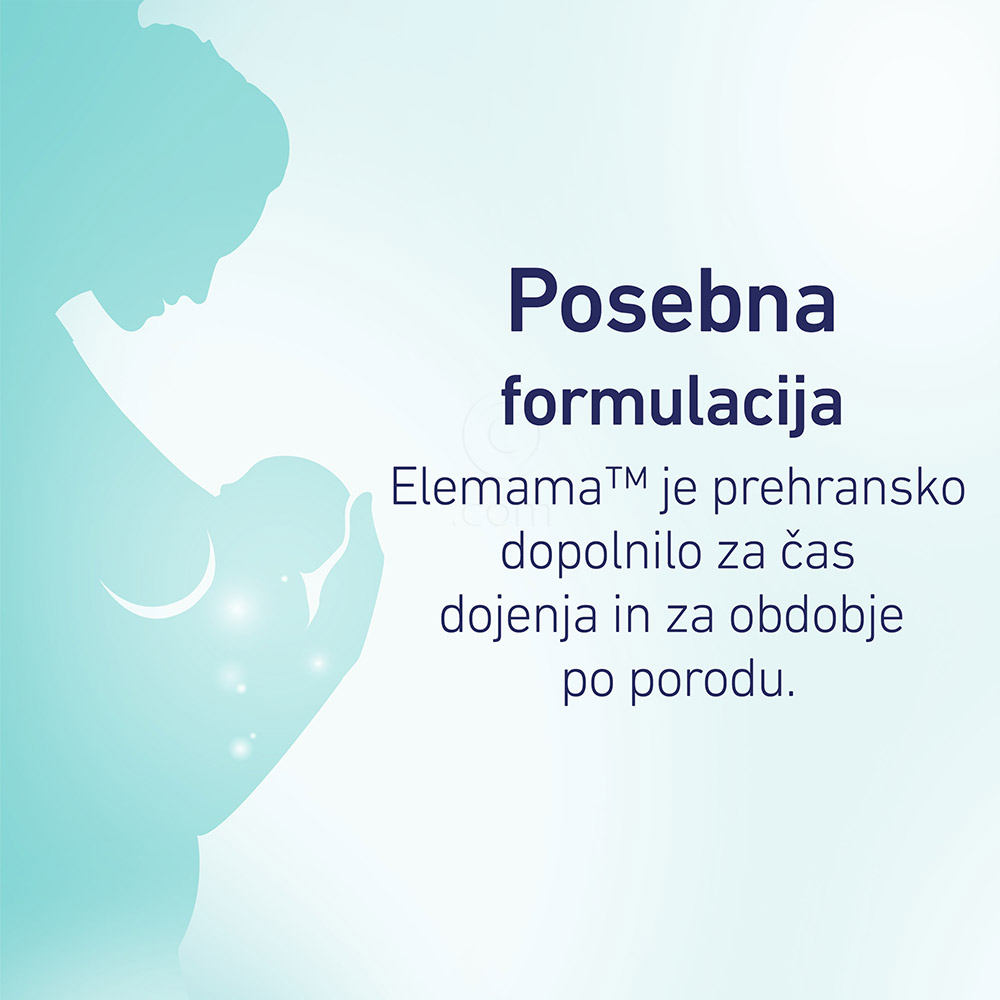 Posebna formulacija

Elemama™ je prehransko dopolnilo za čas dojenja in za obdobje po porodu.